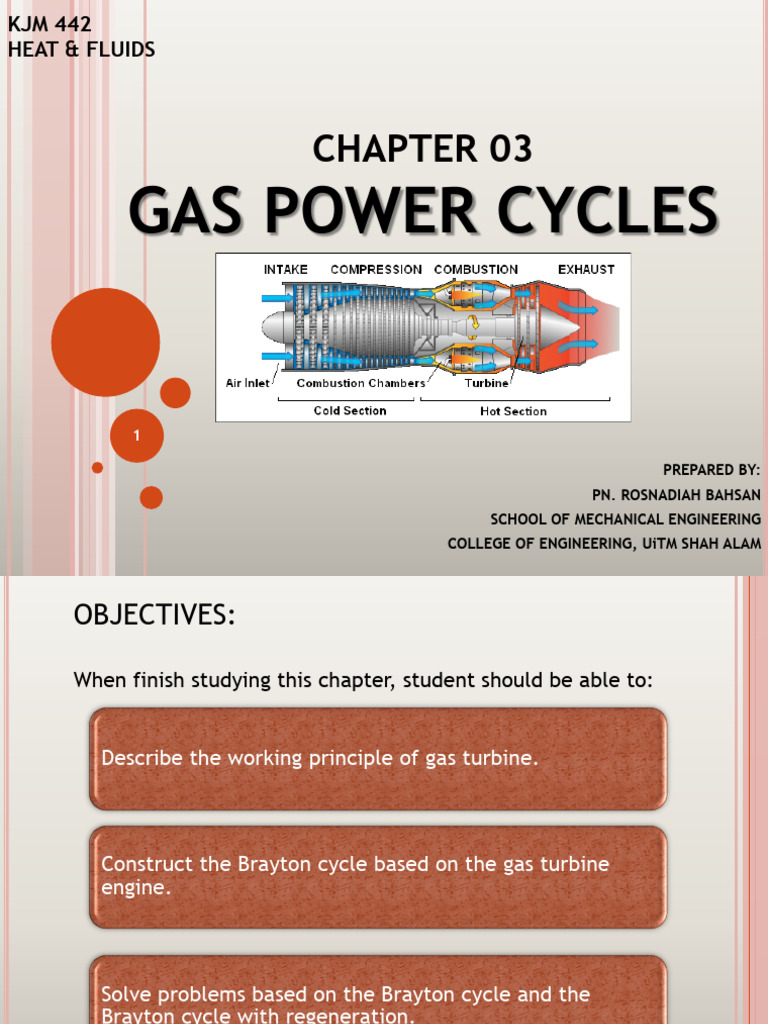 KJM 442
HEAT & FLUIDS

CHAPTER 03

GAS POWER CYCLES

INTAKE COMPRESSION COMBUSTION EXHAUST

Air Inlet Combustion Chambers Turbine

Cold Section Hot Section

1

PREPARED BY:
PN. ROSNADIAH BAHSAN
SCHOOL OF MECHANICAL ENGINEERING
COLLEGE OF ENGINEERING, UiTM SHAH ALAM

OBJECTIVES:

When finish studying this chapter, student should be able to:

Describe the working principle of gas turbine.

Construct the Brayton cycle based on the gas turbine engine.

Solve problems based on the Brayton cycle and the Brayton cycle with regeneration.